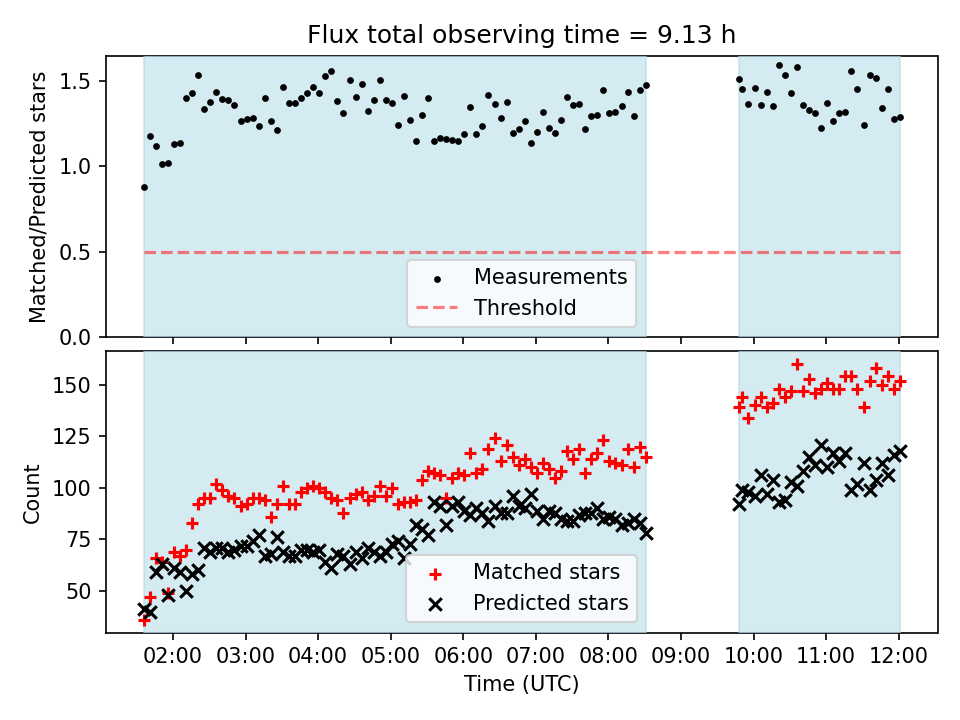 Flux total observing time = 9.13 h

Matched/Predicted stars

1.5
1.0
0.5
0.0

Measurements
Threshold

Count

150
125
100
75
50

Matched stars
Predicted stars

02:00 03:00 04:00 05:00 06:00 07:00 08:00 09:00 10:00 11:00 12:00

Time (UTC)